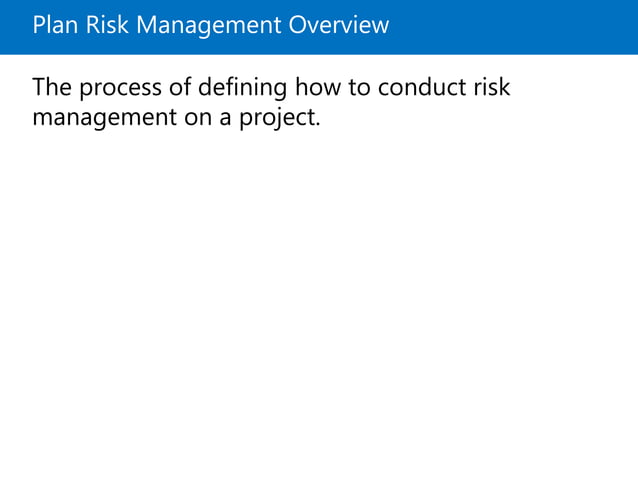 Plan Risk Management Overview

The process of defining how to conduct risk management on a project.